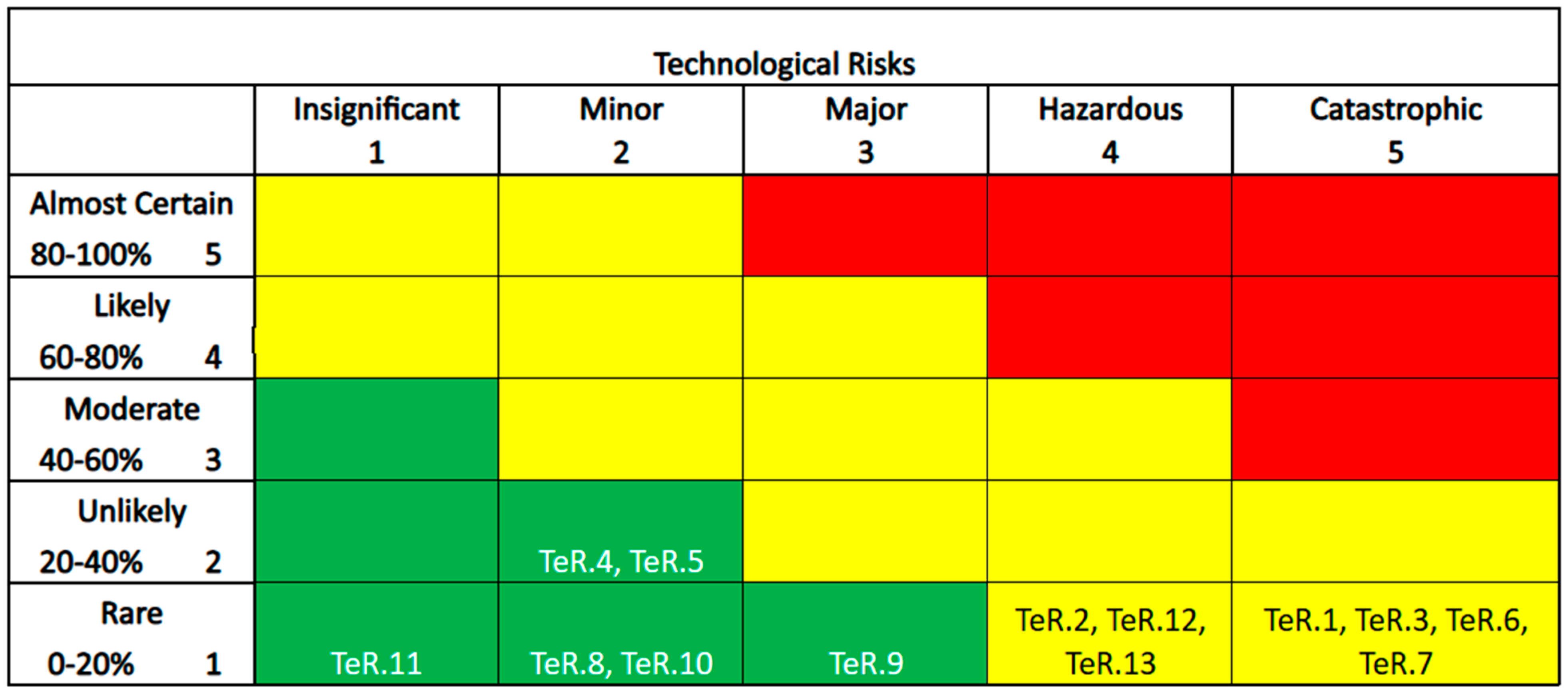 Technological Risks

| | Insignificant 1 | Minor 2 | Major 3 | Hazardous 4 | Catastrophic 5 |
|---|---|---|---|---|---|
| Almost Certain 80-100% 5 | | | | | |
| Likely 60-80% 4 | | | | | |
| Moderate 40-60% 3 | | | | | |
| Unlikely 20-40% 2 | | TeR.4, TeR.5 | | | |
| Rare 0-20% 1 | TeR.11 | TeR.8, TeR.10 | TeR.9 | TeR.2, TeR.12, TeR.13 | TeR.1, TeR.3, TeR.6, TeR.7 |